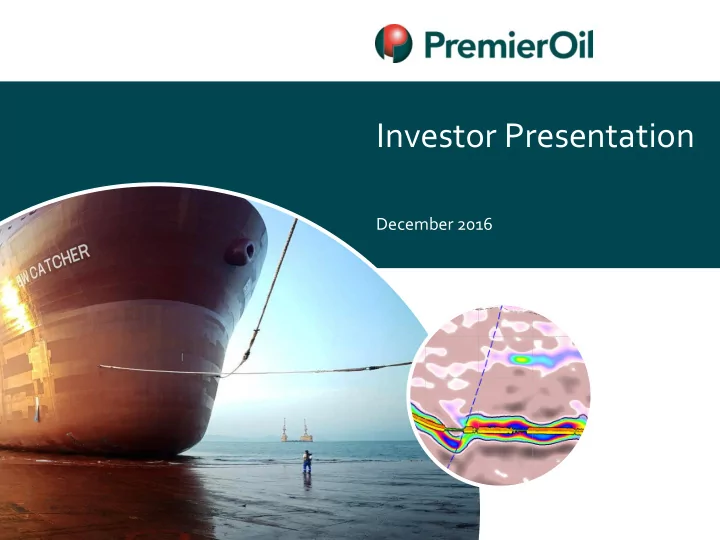 PremierOil

Investor Presentation

December 2016

W CATCHER